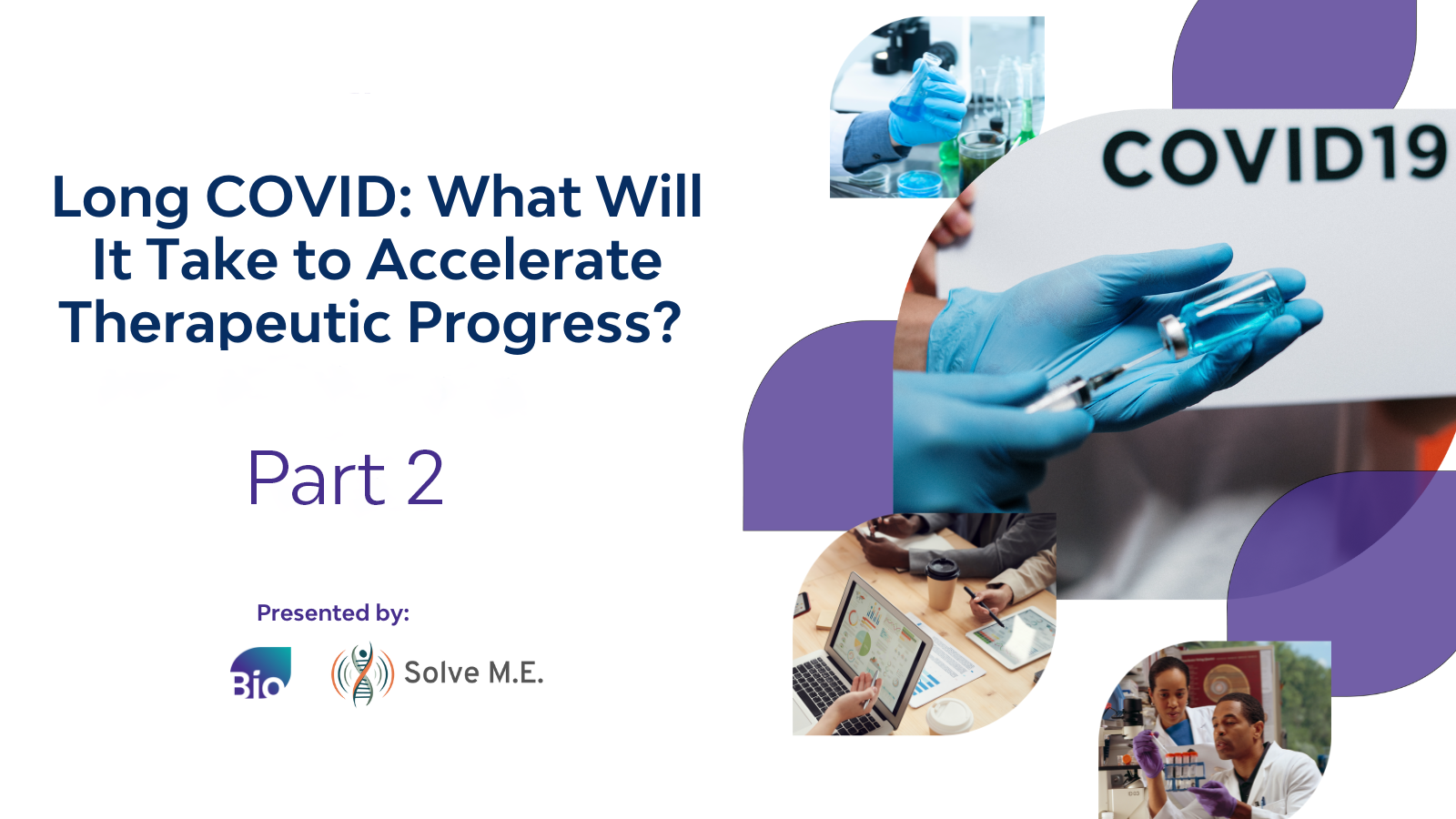 Long COVID: What Will It Take to Accelerate Therapeutic Progress?

Part 2

Presented by:

Bio

Solve M.E.

COVID19